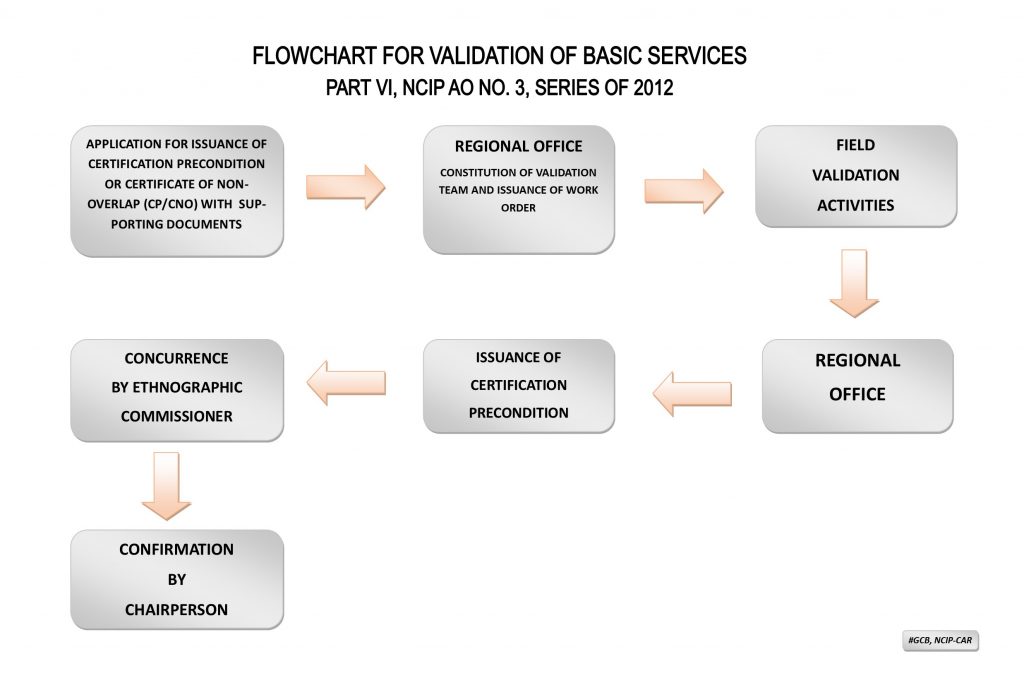 FLOWCHART FOR VALIDATION OF BASIC SERVICES
PART VI, NCIP AO NO. 3, SERIES OF 2012

APPLICATION FOR ISSUANCE OF CERTIFICATION PRECONDITION OR CERTIFICATE OF NON-OVERLAP (CP/CNO) WITH SUPPORTING DOCUMENTS

REGIONAL OFFICE
CONSTITUTION OF VALIDATION TEAM AND ISSUANCE OF WORK ORDER

FIELD VALIDATION ACTIVITIES

REGIONAL OFFICE

ISSUANCE OF CERTIFICATION PRECONDITION

CONCURRENCE BY ETHNOGRAPHIC COMMISSIONER

CONFIRMATION BY CHAIRPERSON

#GCB, NCIP-CAR